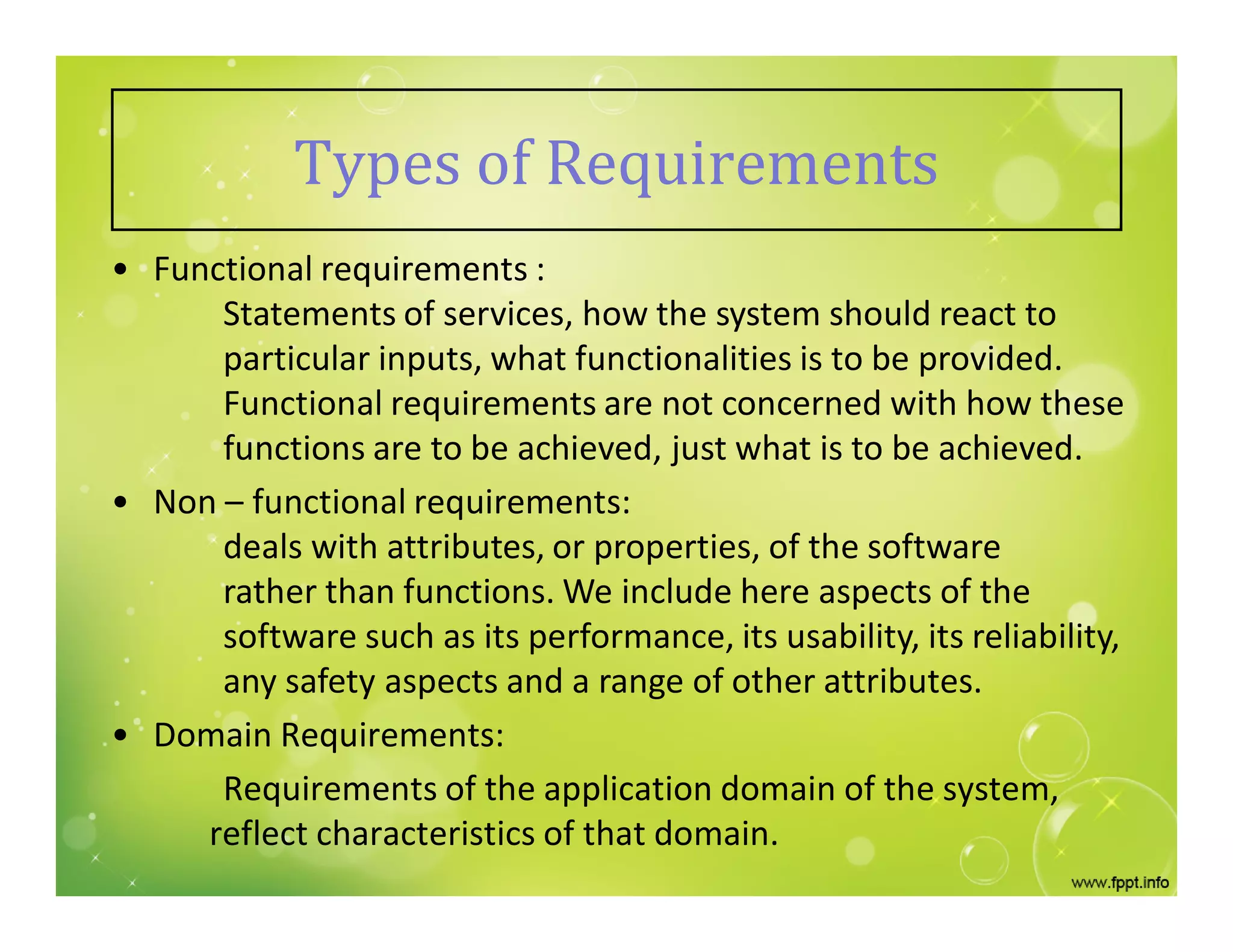 Types of Requirements

• Functional requirements :

Statements of services, how the system should react to particular inputs, what functionalities is to be provided. Functional requirements are not concerned with how these functions are to be achieved, just what is to be achieved.

• Non – functional requirements:

deals with attributes, or properties, of the software rather than functions. We include here aspects of the software such as its performance, its usability, its reliability, any safety aspects and a range of other attributes.

• Domain Requirements:

Requirements of the application domain of the system, reflect characteristics of that domain.

www.fppt.info